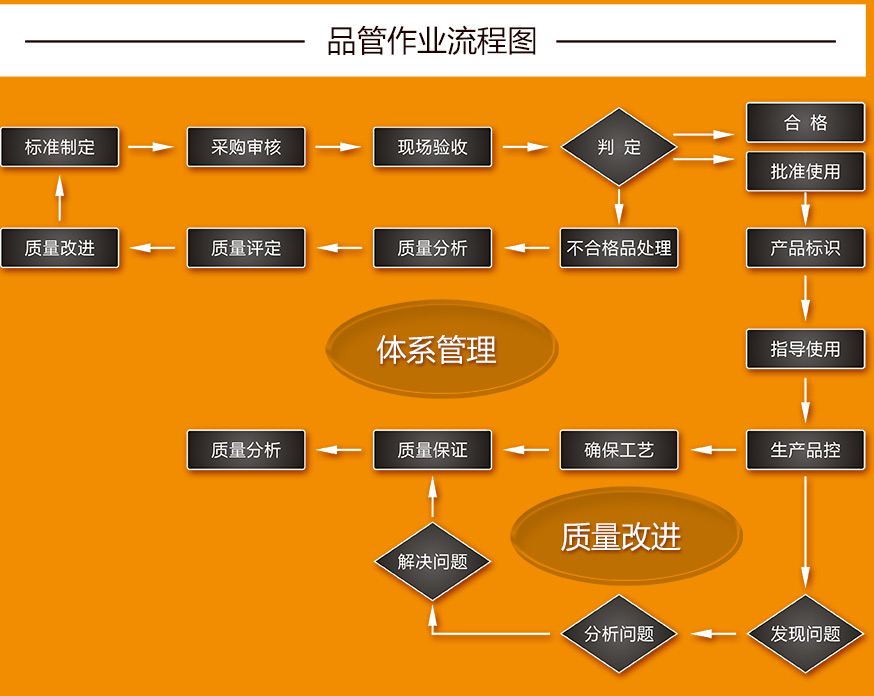 品管作业流程图

标准制定
采购审核
现场验收
判 定
合 格
批准使用
质量改进
质量评定
质量分析
不合格品处理
产品标识

体系管理

指导使用

质量分析
质量保证
确保工艺
生产品控

质量改进

解决问题
分析问题
发现问题